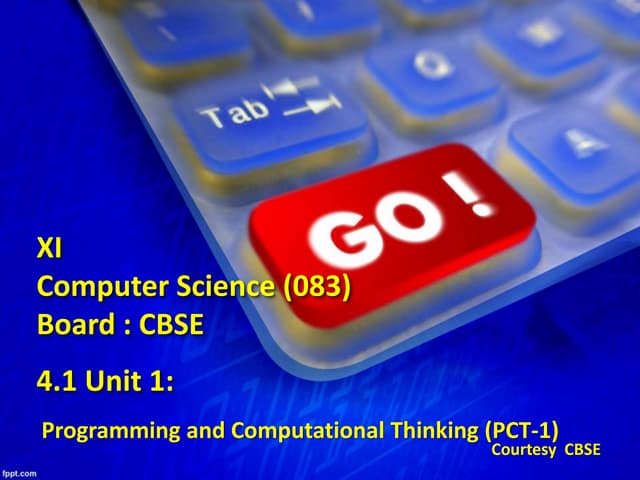 Tab

Q

A

GO !

XI
Computer Science (083)
Board : CBSE

4.1 Unit 1:

Programming and Computational Thinking (PCT-1)

Courtesy CBSE

fppt.com